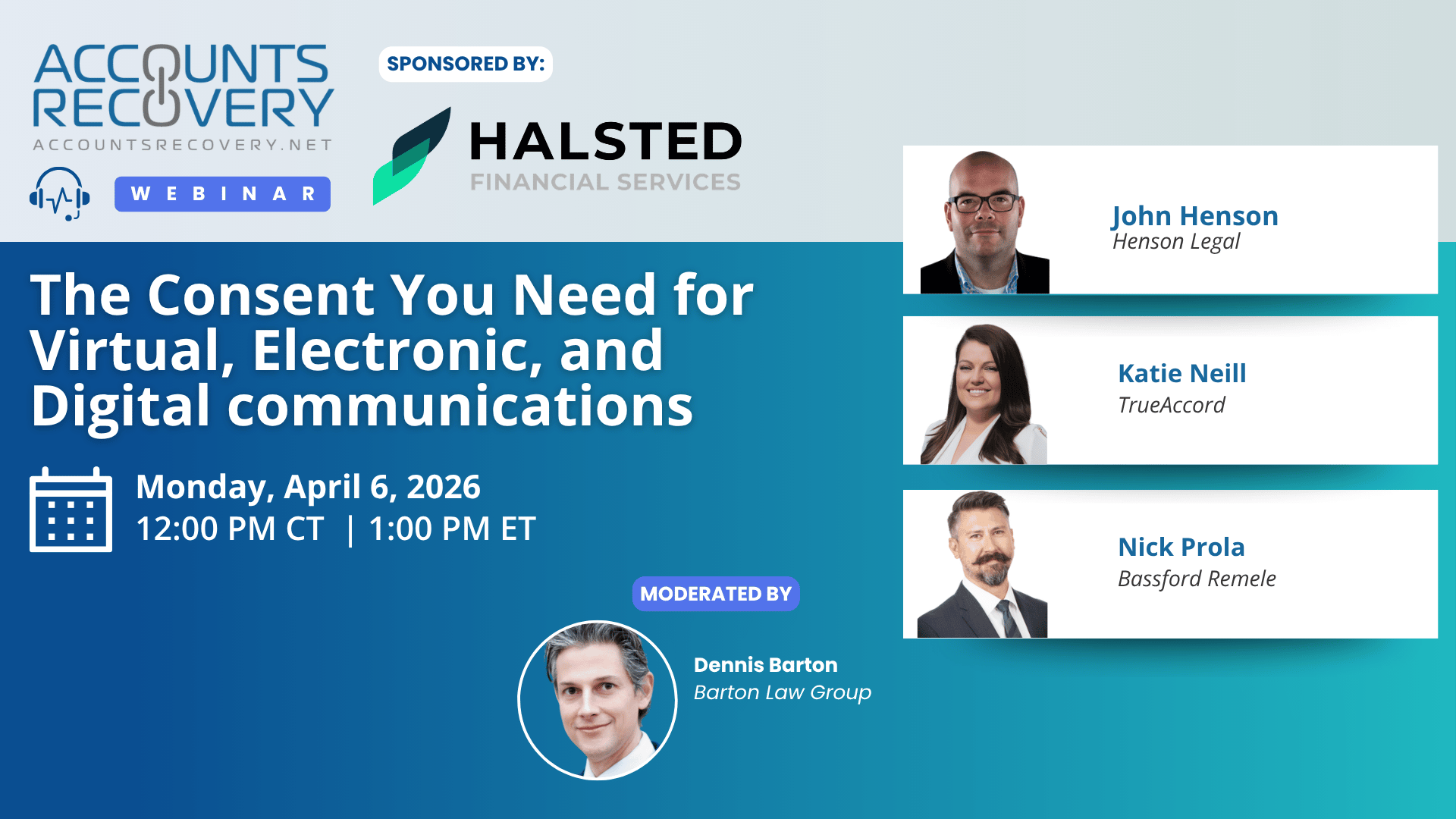 ACCOUNTS RECOVERY
ACCOUNTSRECOVERY.NET

WEBINAR

SPONSORED BY:

HALSTED
FINANCIAL SERVICES

The Consent You Need for Virtual, Electronic, and Digital communications

Monday, April 6, 2026
12:00 PM CT | 1:00 PM ET

MODERATED BY

Dennis Barton
Barton Law Group

John Henson
Henson Legal

Katie Neill
TrueAccord

Nick Prola
Bassford Remele